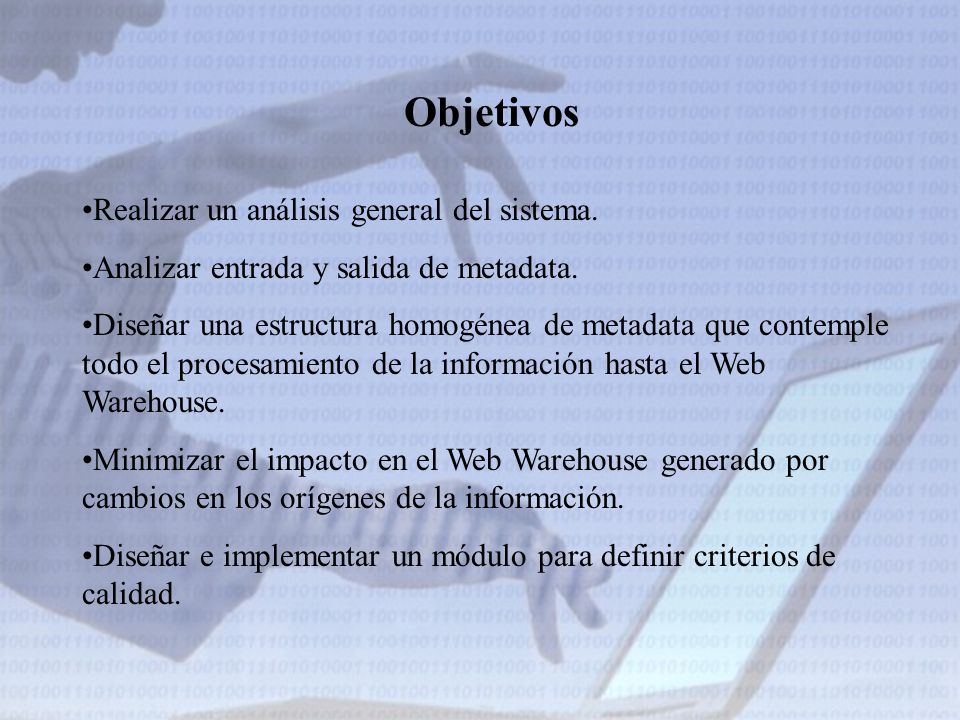 Objetivos

•Realizar un análisis general del sistema.

•Analizar entrada y salida de metadata.

•Diseñar una estructura homogénea de metadata que contemple todo el procesamiento de la información hasta el Web Warehouse.

•Minimizar el impacto en el Web Warehouse generado por cambios en los orígenes de la información.

•Diseñar e implementar un módulo para definir criterios de calidad.